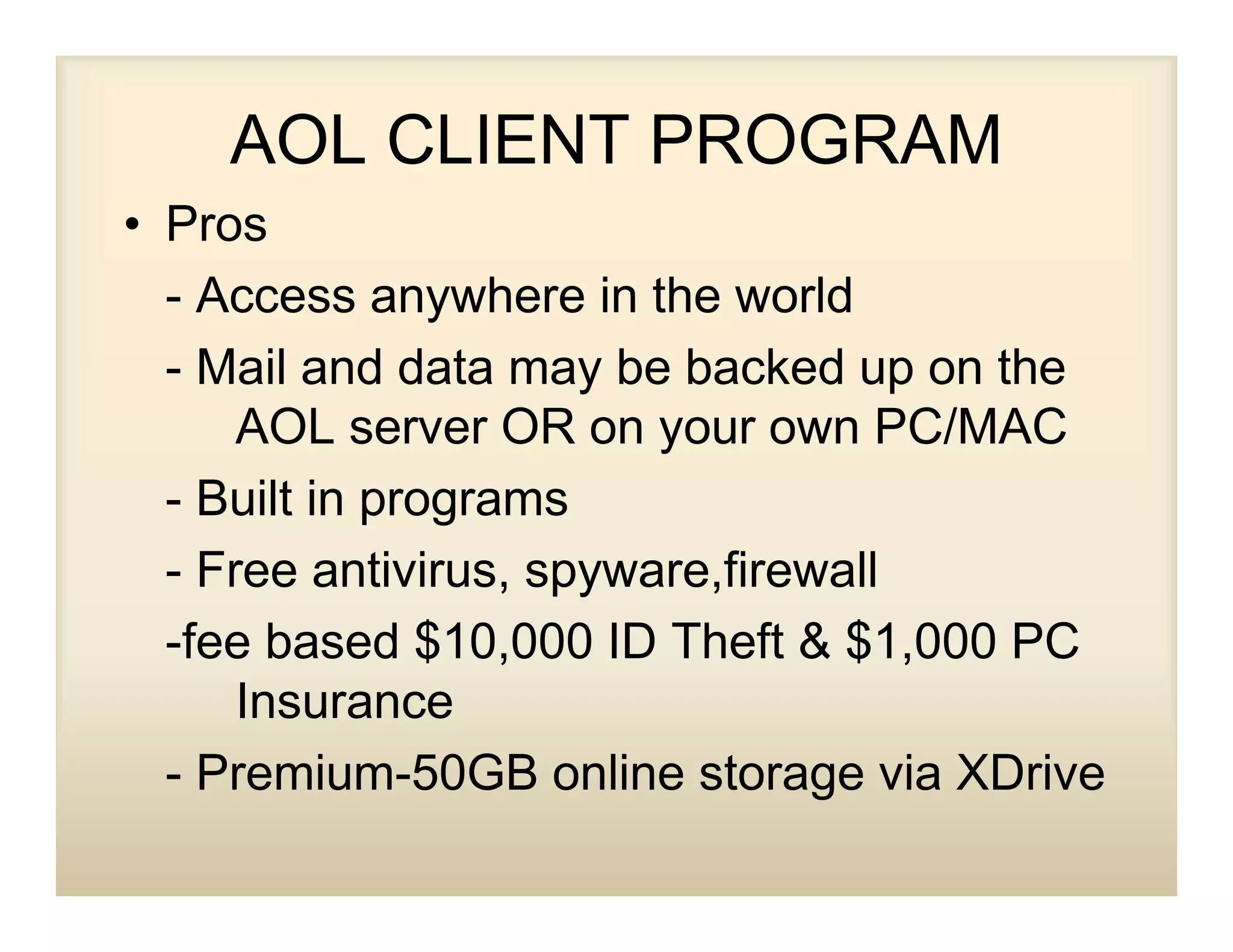 AOL CLIENT PROGRAM

• Pros

- Access anywhere in the world

- Mail and data may be backed up on the AOL server OR on your own PC/MAC

- Built in programs

- Free antivirus, spyware,firewall

-fee based \$10,000 ID Theft & \$1,000 PC Insurance

- Premium-50GB online storage via XDrive